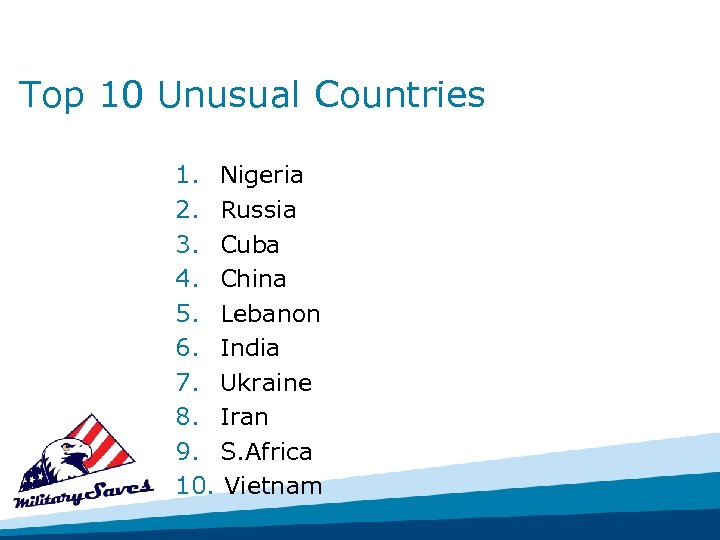 Top 10 Unusual Countries

1. Nigeria
2. Russia
3. Cuba
4. China
5. Lebanon
6. India
7. Ukraine
8. Iran
9. S.Africa
10. Vietnam

Military Saves